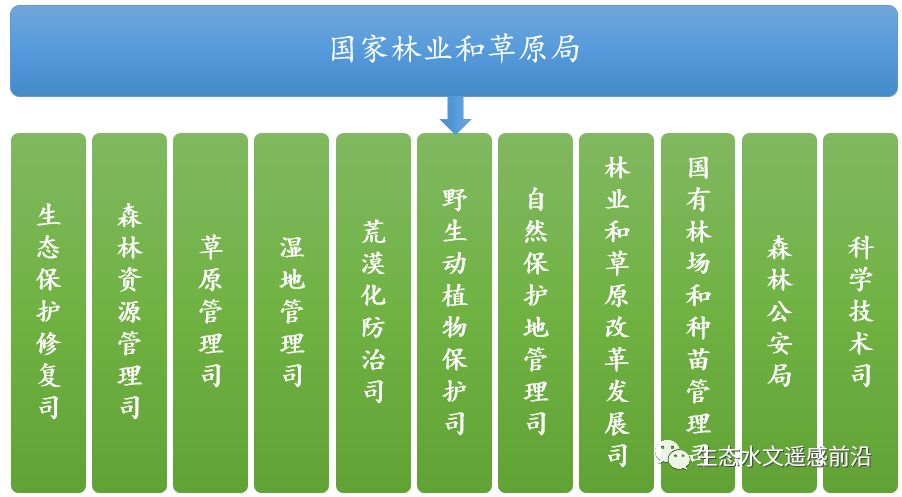 国家林业和草原局

生态保护修复司

森林资源管理司

草原管理司

湿地管理司

荒漠化防治司

野生动植物保护司

自然保护地管理司

林业和草原改革发展司

国有林场和种苗管理司

森林公安局

科学技术司

生态水文遥感前沿